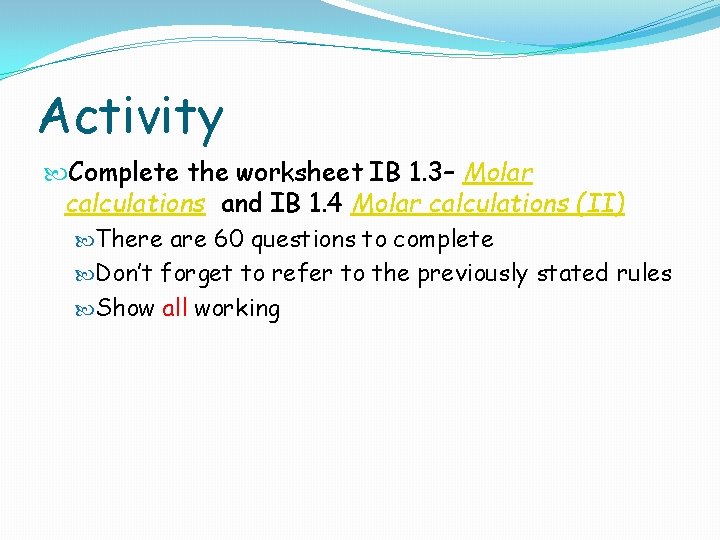 Activity

Complete the worksheet IB 1.3– Molar calculations and IB 1.4 Molar calculations (II)

There are 60 questions to complete

Don't forget to refer to the previously stated rules

Show all working